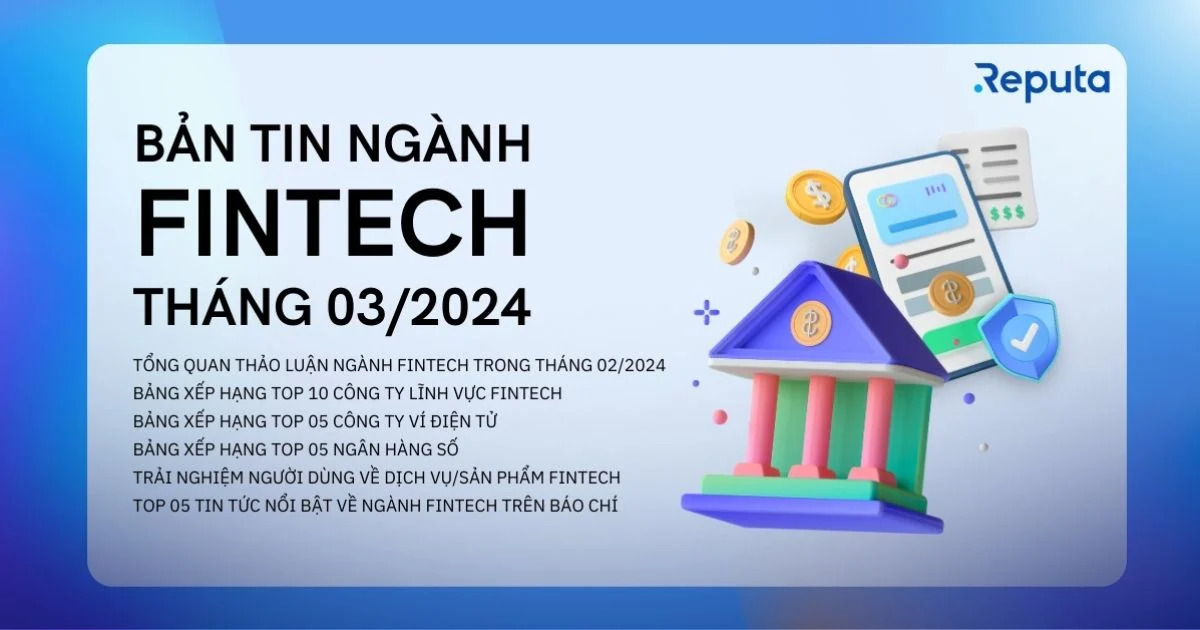 Reputa

BẢN TIN NGÀNH
FINTECH
THÁNG 03/2024

TỔNG QUAN THẢO LUẬN NGÀNH FINTECH TRONG THÁNG 02/2024
BẢNG XẾP HẠNG TOP 10 CÔNG TY LĨNH VỰC FINTECH
BẢNG XẾP HẠNG TOP 05 CÔNG TY VÍ ĐIỆN TỬ
BẢNG XẾP HẠNG TOP 05 NGÂN HÀNG SỐ
TRẢI NGHIỆM NGƯỜI DÙNG VỀ DỊCH VỤ/SẢN PHẨM FINTECH
TOP 05 TIN TỨC NỔI BẬT VỀ NGÀNH FINTECH TRÊN BÁO CHÍ

$$$